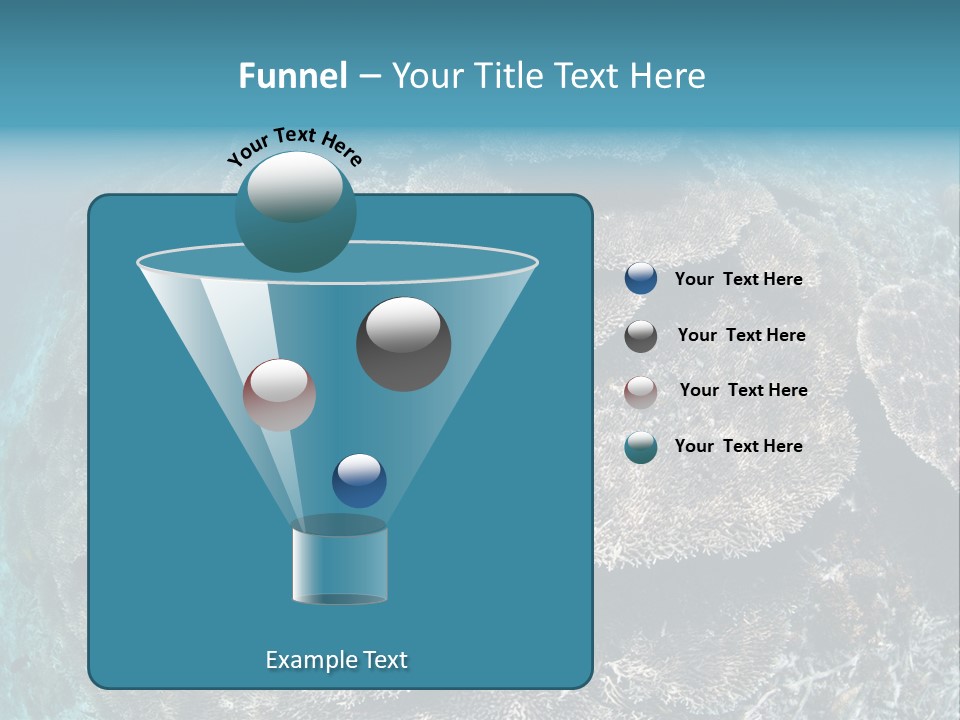 Funnel – Your Title Text Here

Your Text Here

Your Text Here

Your Text Here

Your Text Here

Your Text Here

Example Text